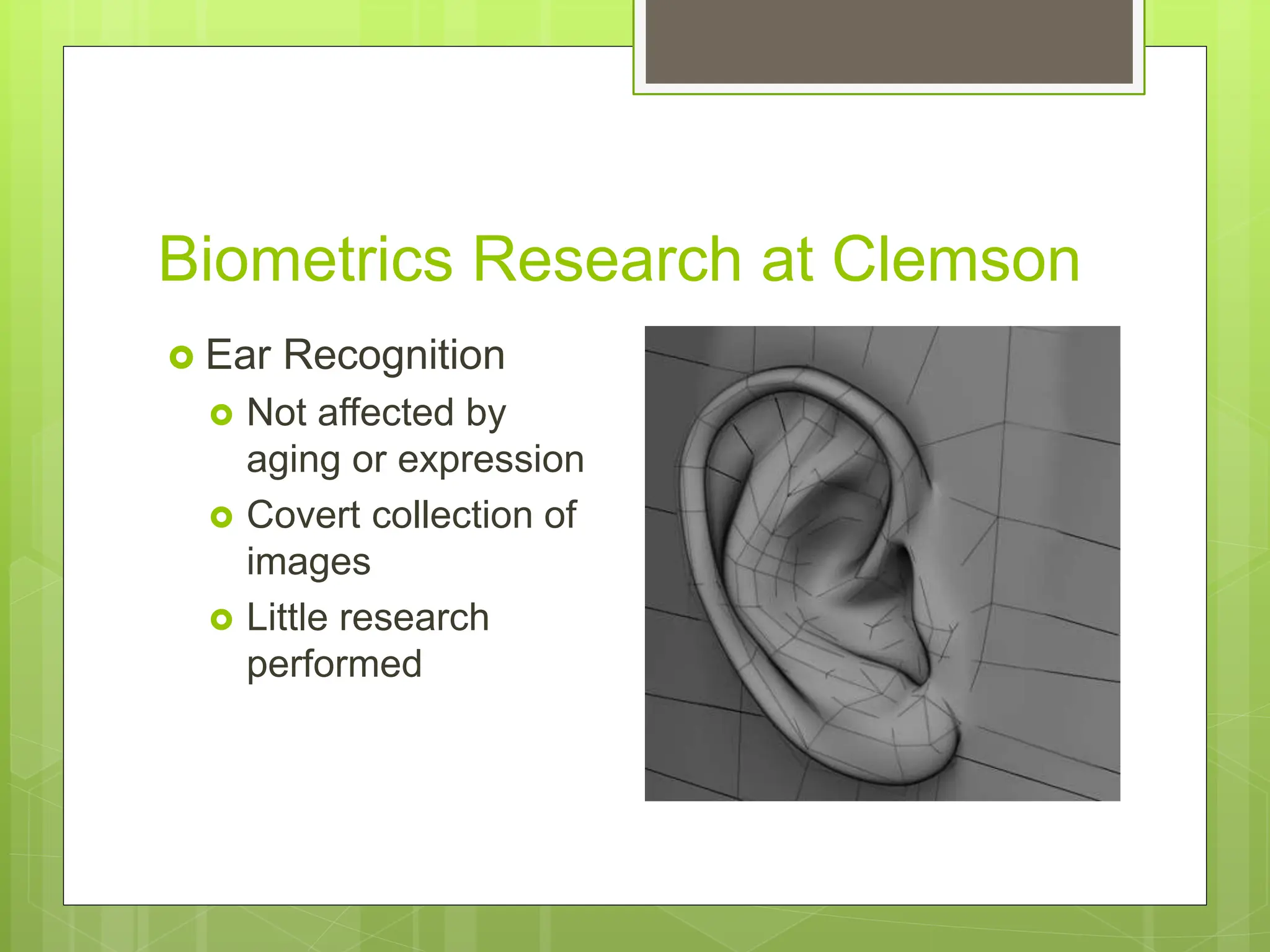 Biometrics Research at Clemson

Ear Recognition

Not affected by aging or expression

Covert collection of images

Little research performed